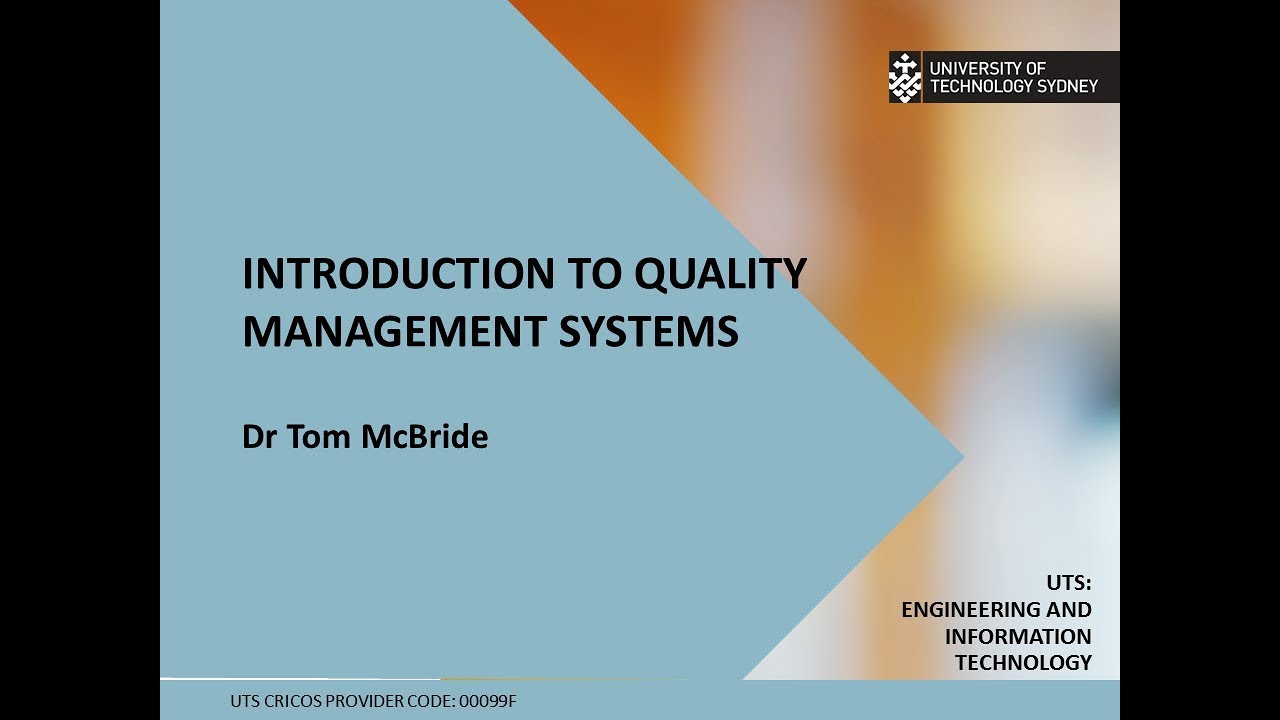 UNIVERSITY OF
TECHNOLOGY SYDNEY

INTRODUCTION TO QUALITY MANAGEMENT SYSTEMS

Dr Tom McBride

UTS:
ENGINEERING AND
INFORMATION
TECHNOLOGY

UTS CRICOS PROVIDER CODE: 00099F